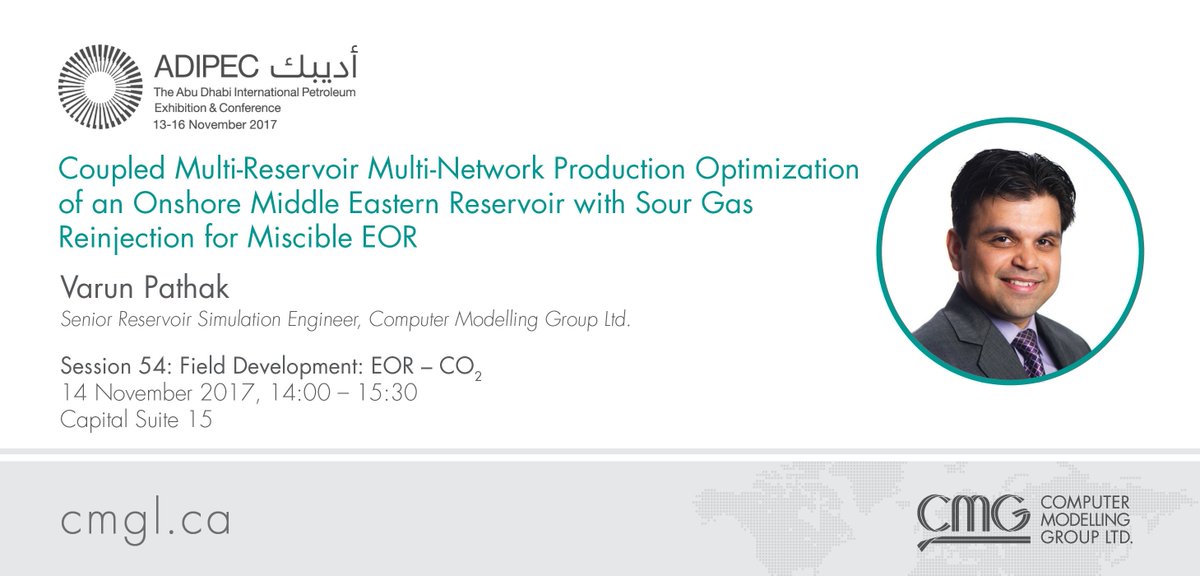 ADIPEC أديبك
The Abu Dhabi International Petroleum Exhibition & Conference
13-16 November 2017

Coupled Multi-Reservoir Multi-Network Production Optimization of an Onshore Middle Eastern Reservoir with Sour Gas Reinjection for Miscible EOR

Varun Pathak
Senior Reservoir Simulation Engineer, Computer Modelling Group Ltd.

Session 54: Field Development: EOR – $CO_2$
14 November 2017, 14:00 – 15:30
Capital Suite 15

cmgl.ca

CMG COMPUTER MODELLING GROUP LTD.